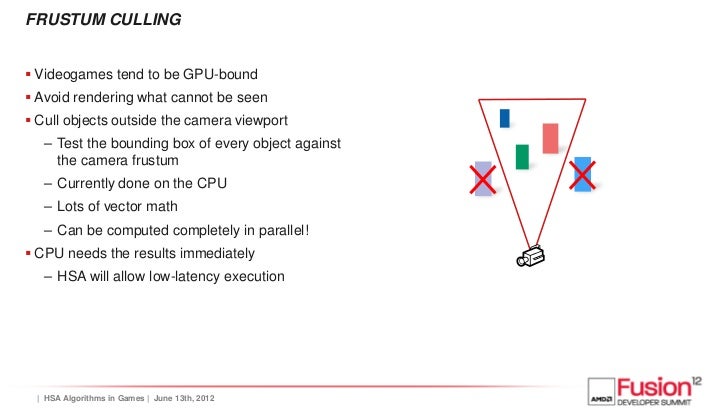 FRUSTUM CULLING

▪ Videogames tend to be GPU-bound
▪ Avoid rendering what cannot be seen
▪ Cull objects outside the camera viewport
– Test the bounding box of every object against the camera frustum
– Currently done on the CPU
– Lots of vector math
– Can be computed completely in parallel!
▪ CPU needs the results immediately
– HSA will allow low-latency execution

| HSA Algorithms in Games | June 13th, 2012

AMD Fusion 12 DEVELOPER SUMMIT